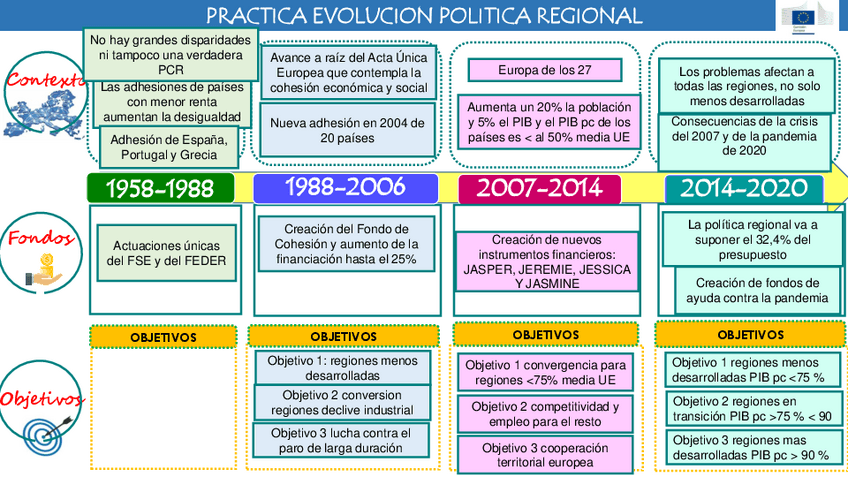 PRACTICA EVOLUCION POLITICA REGIONAL

Contexto

No hay grandes disparidades ni tampoco una verdadera PCR

Las adhesiones de países con menor renta aumentan la desigualdad

Adhesión de España, Portugal y Grecia

Avance a raíz del Acta Única Europea que contempla la cohesión económica y social

Nueva adhesión en 2004 de 20 países

Europa de los 27

Aumenta un 20% la población y 5% el PIB y el PIB pc de los países es < al 50% media UE

Los problemas afectan a todas las regiones, no solo menos desarrolladas

Consecuencias de la crisis del 2007 y de la pandemia de 2020

1958-1988

1988-2006

2007-2014

2014-2020

Fondos

Actuaciones únicas del FSE y del FEDER

Creación del Fondo de Cohesión y aumento de la financiación hasta el 25%

Creación de nuevos instrumentos financieros: JASPER, JEREMIE, JESSICA Y JASMINE

La política regional va a suponer el 32,4% del presupuesto

Creación de fondos de ayuda contra la pandemia

Objetivos

OBJETIVOS

OBJETIVOS

Objetivo 1: regiones menos desarrolladas

Objetivo 2 conversion regiones declive industrial

Objetivo 3 lucha contra el paro de larga duración

OBJETIVOS

Objetivo 1 convergencia para regiones <75% media UE

Objetivo 2 competitividad y empleo para el resto

Objetivo 3 cooperación territorial europea

OBJETIVOS

Objetivo 1 regiones menos desarrolladas PIB pc <75 %

Objetivo 2 regiones en transición PIB pc >75 % < 90

Objetivo 3 regiones mas desarrolladas PIB pc > 90 %